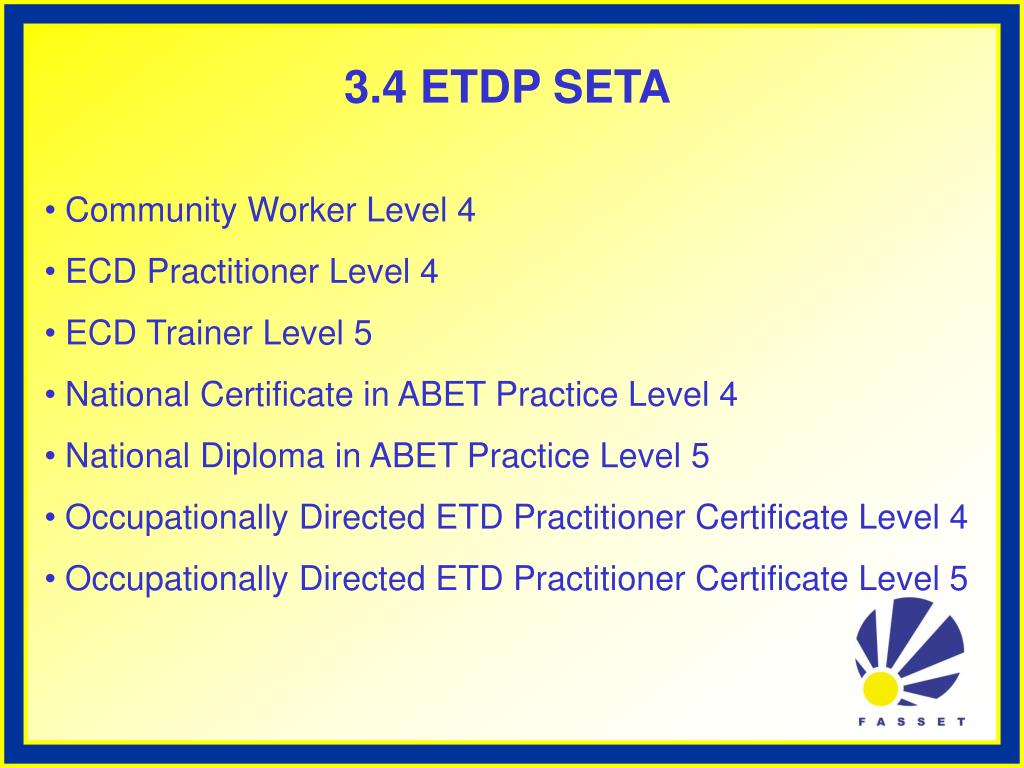 3.4 ETDP SETA

• Community Worker Level 4

• ECD Practitioner Level 4

• ECD Trainer Level 5

• National Certificate in ABET Practice Level 4

• National Diploma in ABET Practice Level 5

• Occupationally Directed ETD Practitioner Certificate Level 4

• Occupationally Directed ETD Practitioner Certificate Level 5

FASSET